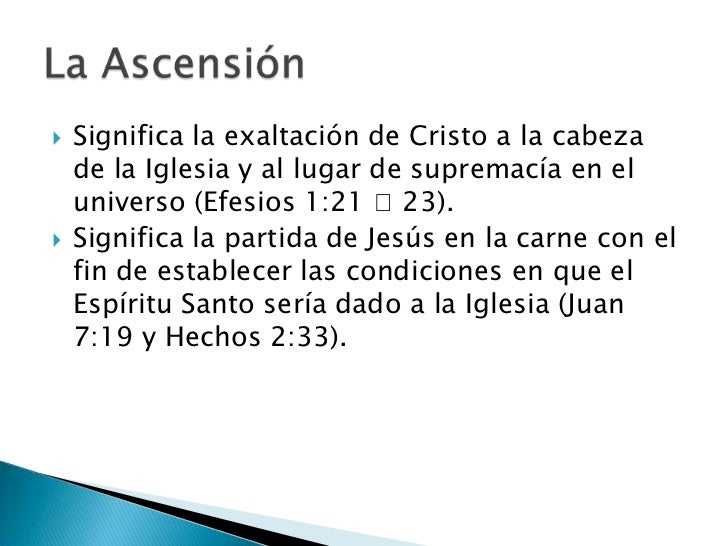 La Ascensión

Significa la exaltación de Cristo a la cabeza de la Iglesia y al lugar de supremacía en el universo (Efesios 1:21 □ 23).

Significa la partida de Jesús en la carne con el fin de establecer las condiciones en que el Espíritu Santo sería dado a la Iglesia (Juan 7:19 y Hechos 2:33).